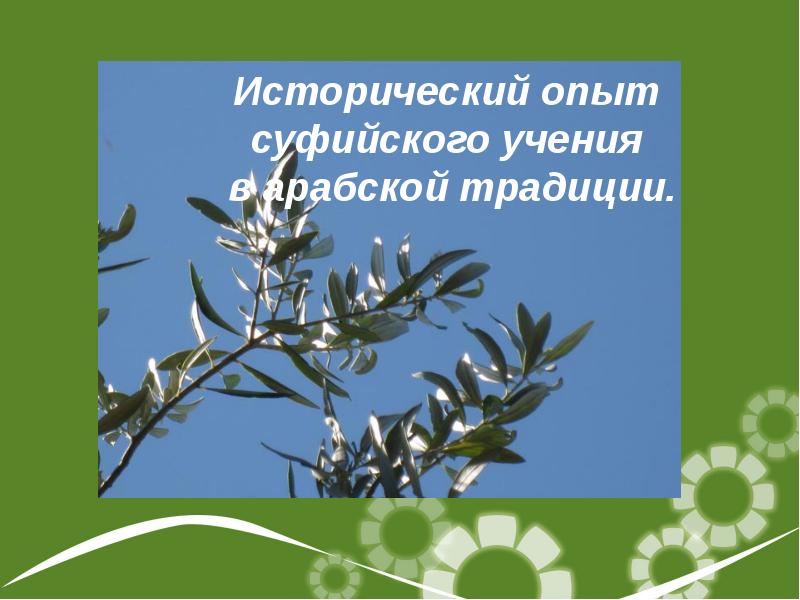 Исторический опыт суфийского учения в арабской традиции.